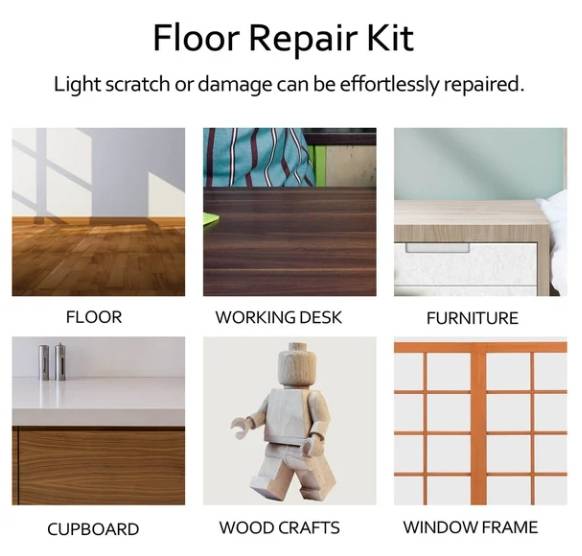 Floor Repair Kit

Light scratch or damage can be effortlessly repaired.

FLOOR

WORKING DESK

FURNITURE

CUPBOARD

WOOD CRAFTS

WINDOW FRAME